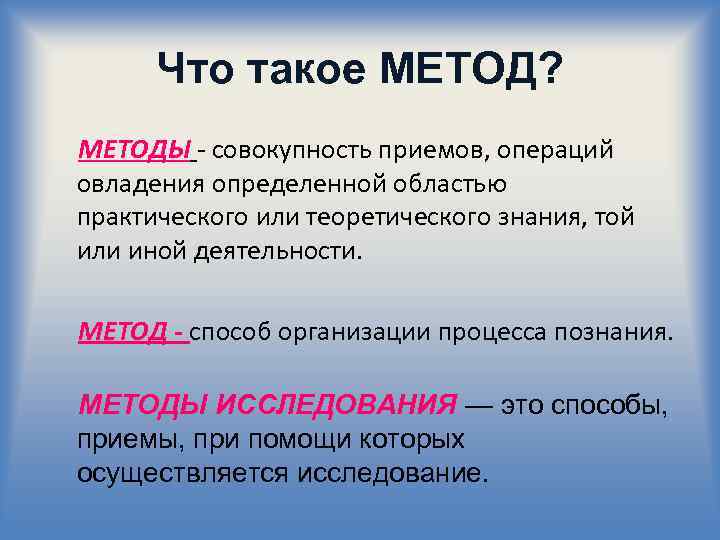 Что такое МЕТОД?

МЕТОДЫ - совокупность приемов, операций овладения определенной областью практического или теоретического знания, той или иной деятельности.

МЕТОД - способ организации процесса познания.

МЕТОДЫ ИССЛЕДОВАНИЯ — это способы, приемы, при помощи которых осуществляется исследование.